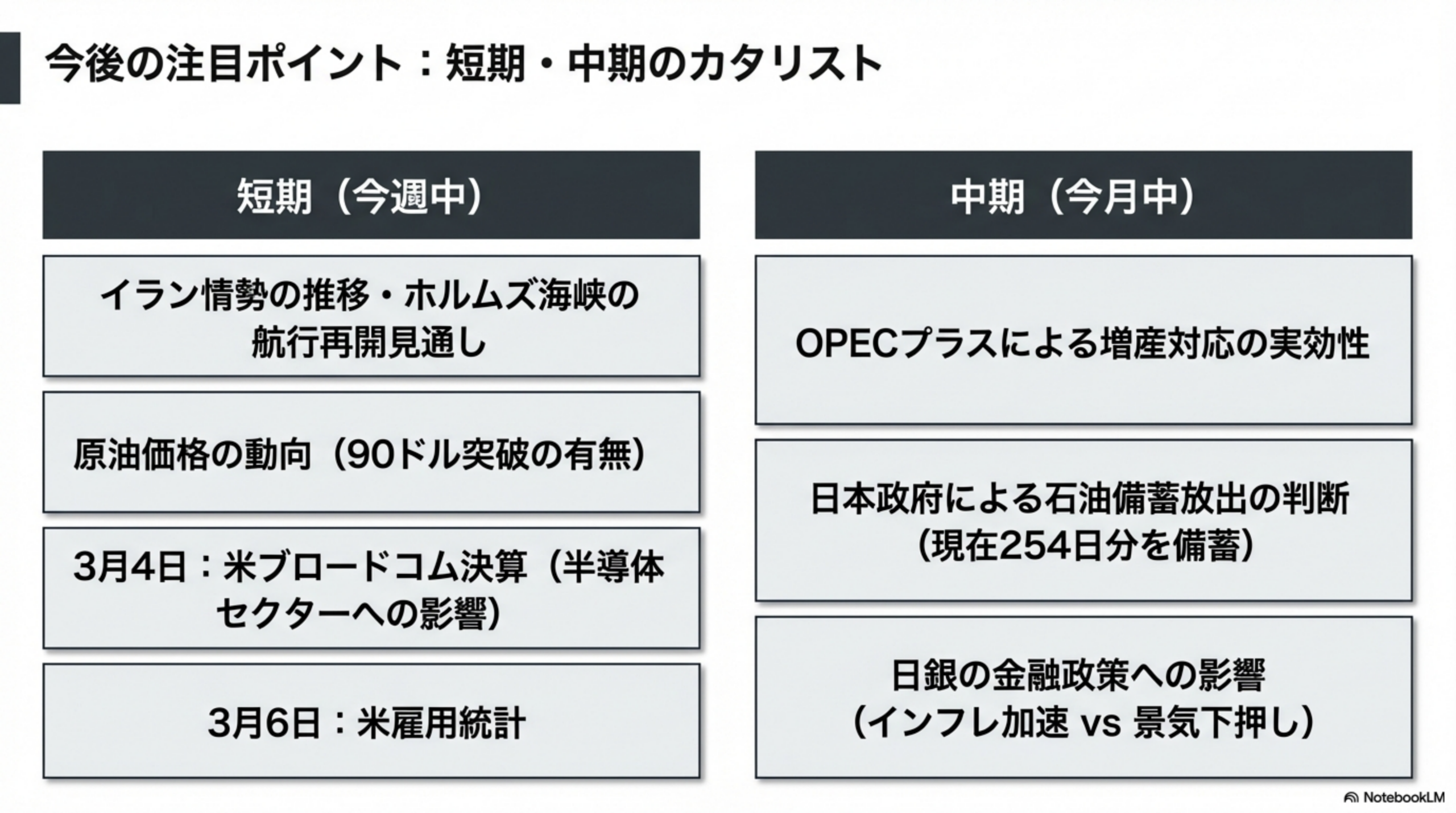 今後の注目ポイント：短期・中期のカタリスト

短期（今週中）

イラン情勢の推移・ホルムズ海峡の航行再開見通し

原油価格の動向（90ドル突破の有無）

3月4日：米ブロードコム決算（半導体セクターへの影響）

3月6日：米雇用統計

中期（今月中）

OPECプラスによる増産対応の実効性

日本政府による石油備蓄放出の判断（現在254日分を備蓄）

日銀の金融政策への影響（インフレ加速 vs 景気下押し）

NotebookLM